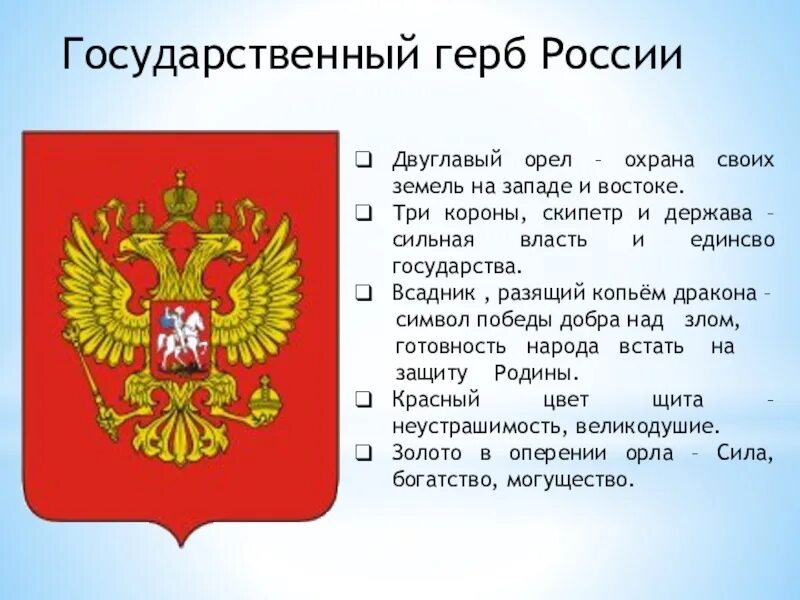 Государственный герб России

❑ Двуглавый орел – охрана своих земель на западе и востоке.
❑ Три короны, скипетр и держава – сильная власть и единсво государства.
❑ Всадник , разящий копьём дракона – символ победы добра над злом, готовность народа встать на защиту Родины.
❑ Красный цвет щита – неустрашимость, великодушие.
❑ Золото в оперении орла – Сила, богатство, могущество.